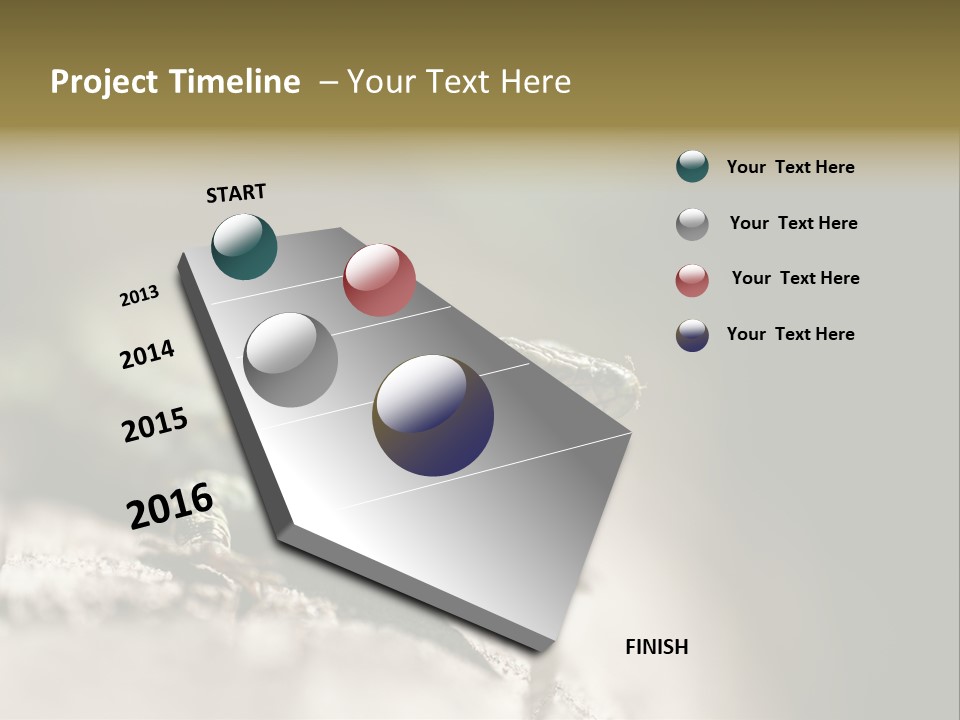 Project Timeline – Your Text Here

START

2013

2014

2015

2016

FINISH

Your Text Here

Your Text Here

Your Text Here

Your Text Here